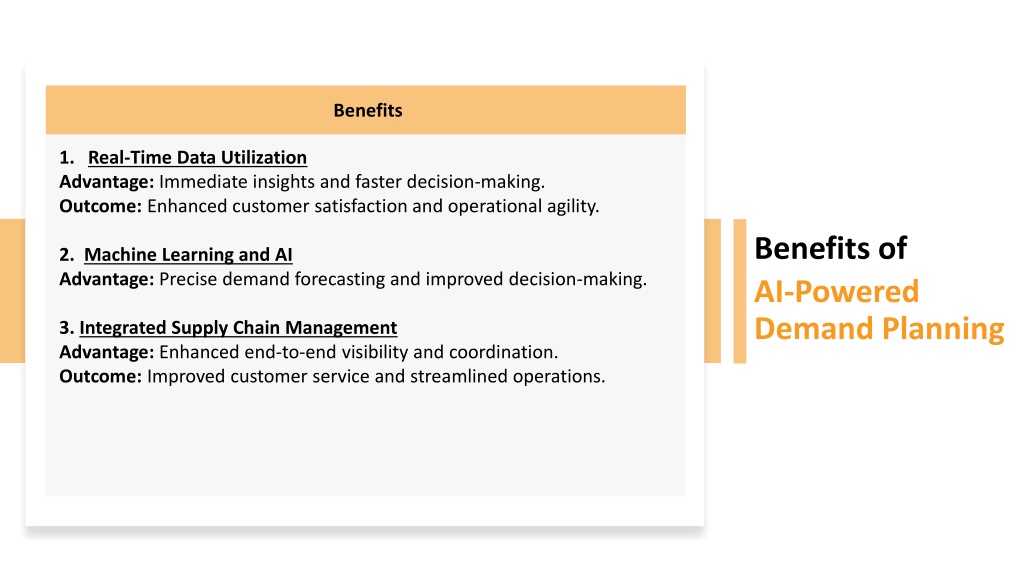 Benefits

1. Real-Time Data Utilization
Advantage: Immediate insights and faster decision-making.
Outcome: Enhanced customer satisfaction and operational agility.

2. Machine Learning and AI
Advantage: Precise demand forecasting and improved decision-making.

3. Integrated Supply Chain Management
Advantage: Enhanced end-to-end visibility and coordination.
Outcome: Improved customer service and streamlined operations.

Benefits of
AI-Powered Demand Planning